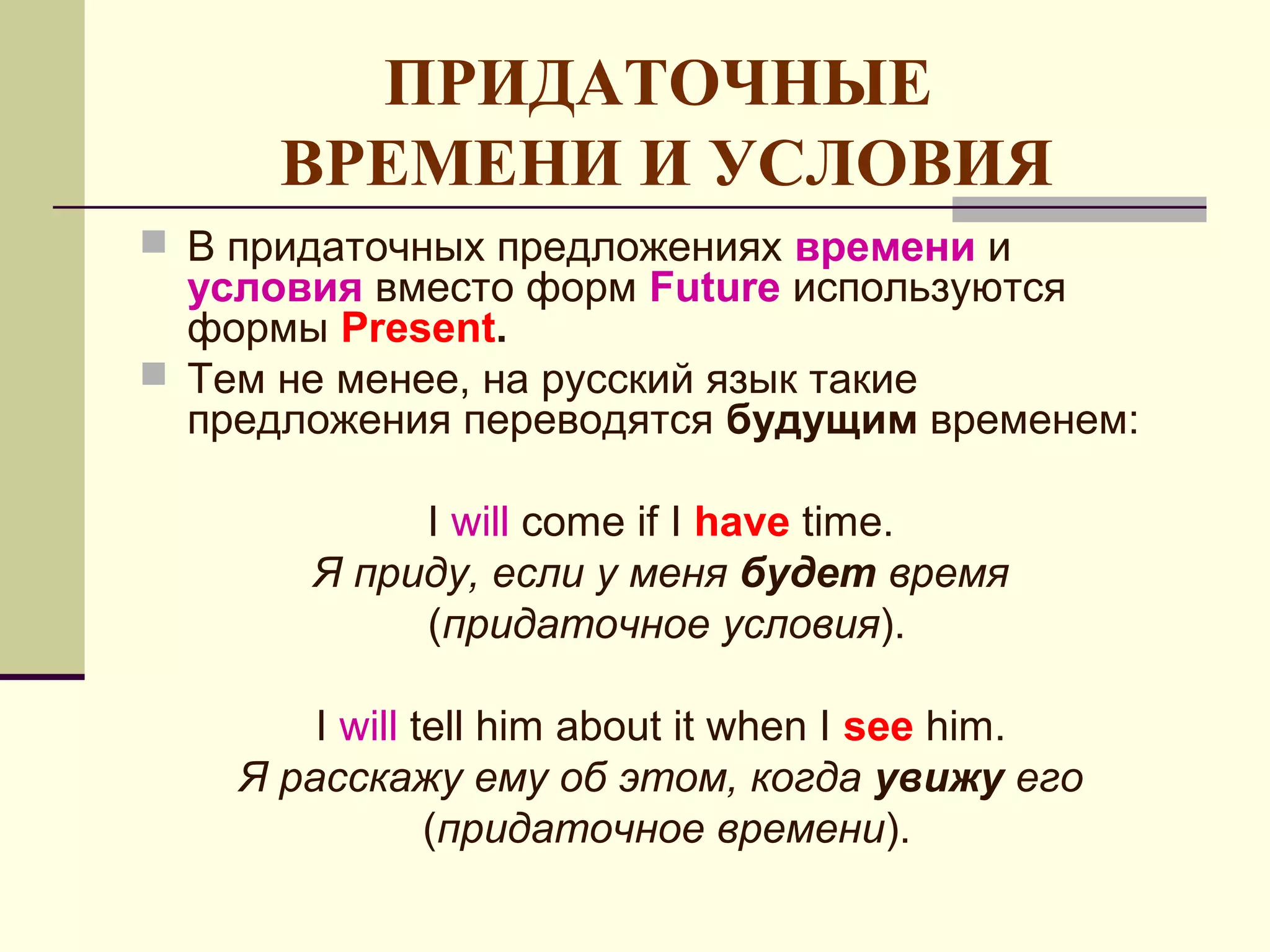 ПРИДАТОЧНЫЕ ВРЕМЕНИ И УСЛОВИЯ

В придаточных предложениях времени и условия вместо форм Future используются формы Present.

Тем не менее, на русский язык такие предложения переводятся будущим временем:

I will come if I have time.
Я приду, если у меня будет время (придаточное условия).

I will tell him about it when I see him.
Я расскажу ему об этом, когда увижу его (придаточное времени).